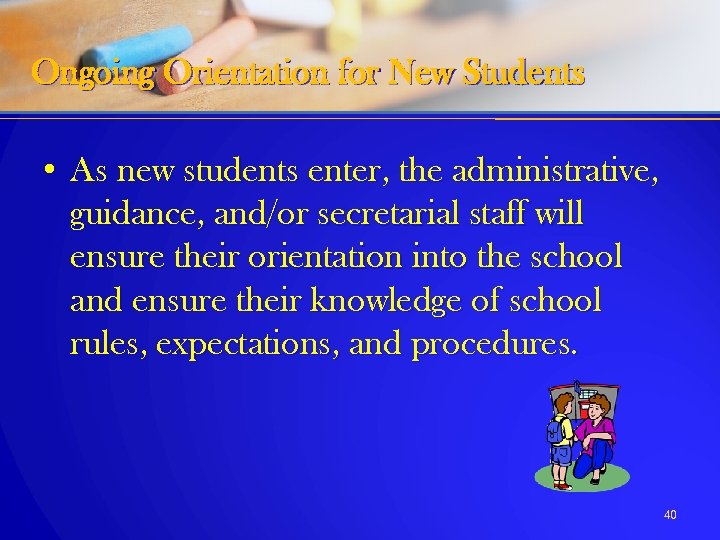 Ongoing Orientation for New Students

• As new students enter, the administrative, guidance, and/or secretarial staff will ensure their orientation into the school and ensure their knowledge of school rules, expectations, and procedures.

40